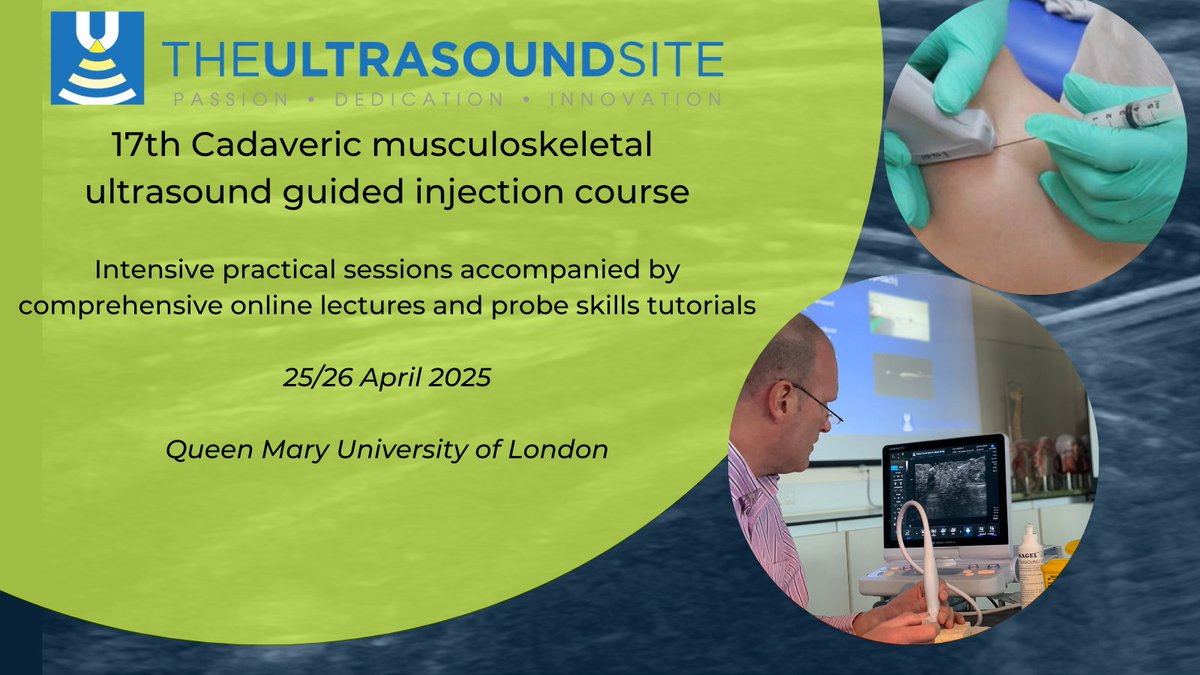 THEULTRASOUNDSITE
PASSION • DEDICATION • INNOVATION

17th Cadaveric musculoskeletal ultrasound guided injection course

Intensive practical sessions accompanied by comprehensive online lectures and probe skills tutorials

25/26 April 2025

Queen Mary University of London